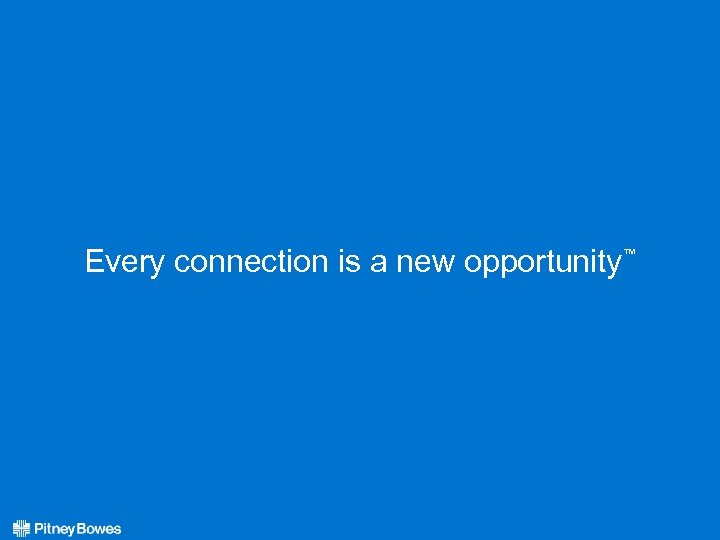 Every connection is a new opportunity™

Pitney Bowes